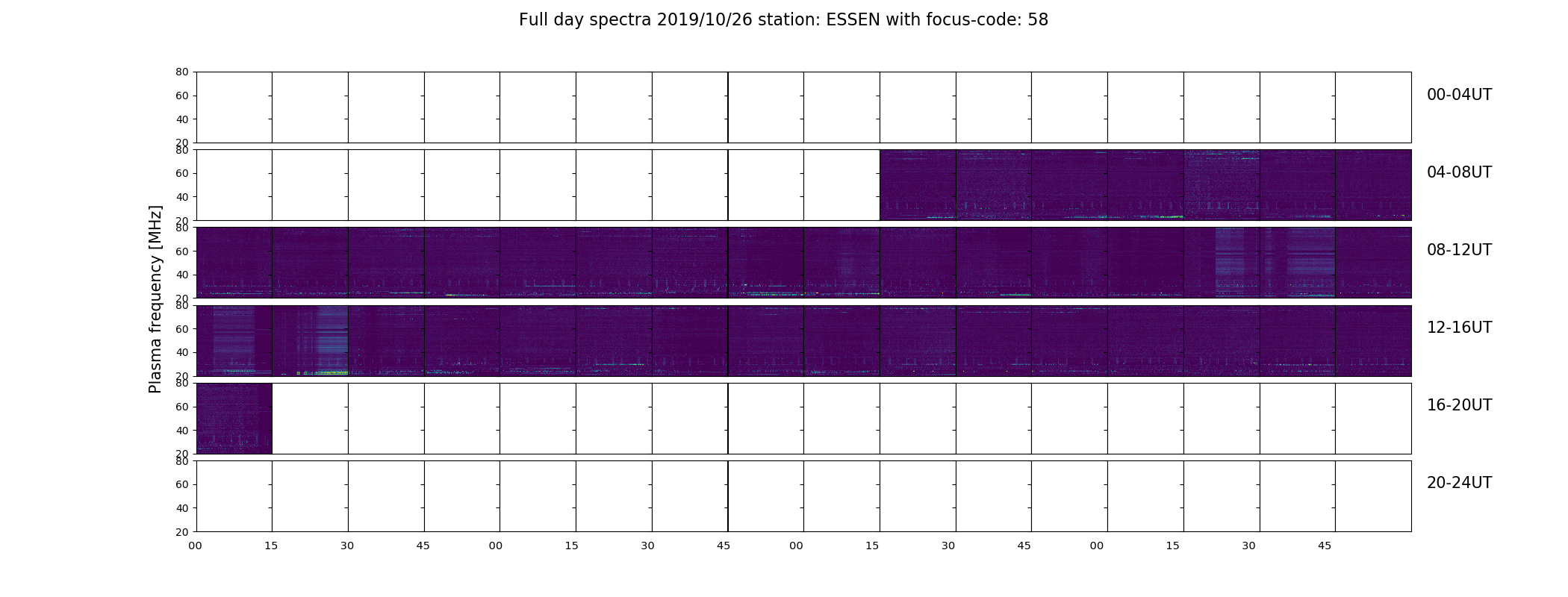 Full day spectra 2019/10/26 station: ESSEN with focus-code: 58

Plasma frequency [MHz]

80
60
40
20
00-04UT

80
60
40
20
04-08UT

80
60
40
20
08-12UT

80
60
40
20
12-16UT

80
60
40
20
16-20UT

80
60
40
20
20-24UT

00 15 30 45 00 15 30 45 00 15 30 45 00 15 30 45